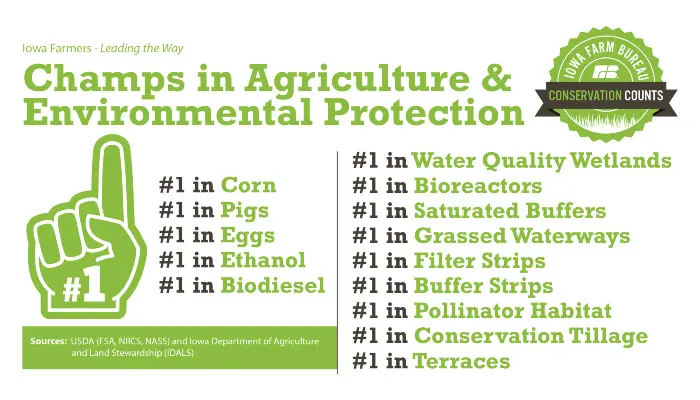 Iowa Farmers - Leading the Way

Champs in Agriculture & Environmental Protection

IOWA FARM BUREAU

CONSERVATION COUNTS

#1

#1 in Corn
#1 in Pigs
#1 in Eggs
#1 in Ethanol
#1 in Biodiesel

Sources: USDA (FSA, NRCS, NASS) and Iowa Department of Agriculture and Land Stewardship (IDALS)

#1 in Water Quality Wetlands
#1 in Bioreactors
#1 in Saturated Buffers
#1 in Grassed Waterways
#1 in Filter Strips
#1 in Buffer Strips
#1 in Pollinator Habitat
#1 in Conservation Tillage
#1 in Terraces